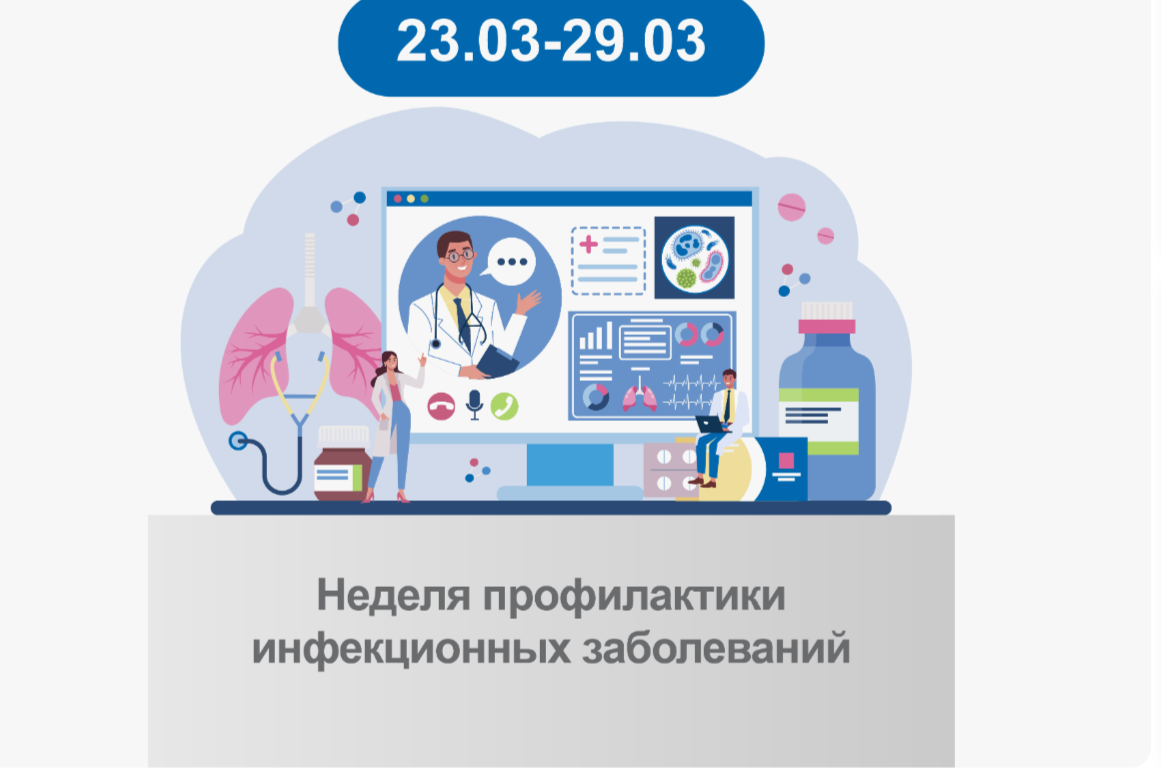 23.03-29.03

Неделя профилактики инфекционных заболеваний